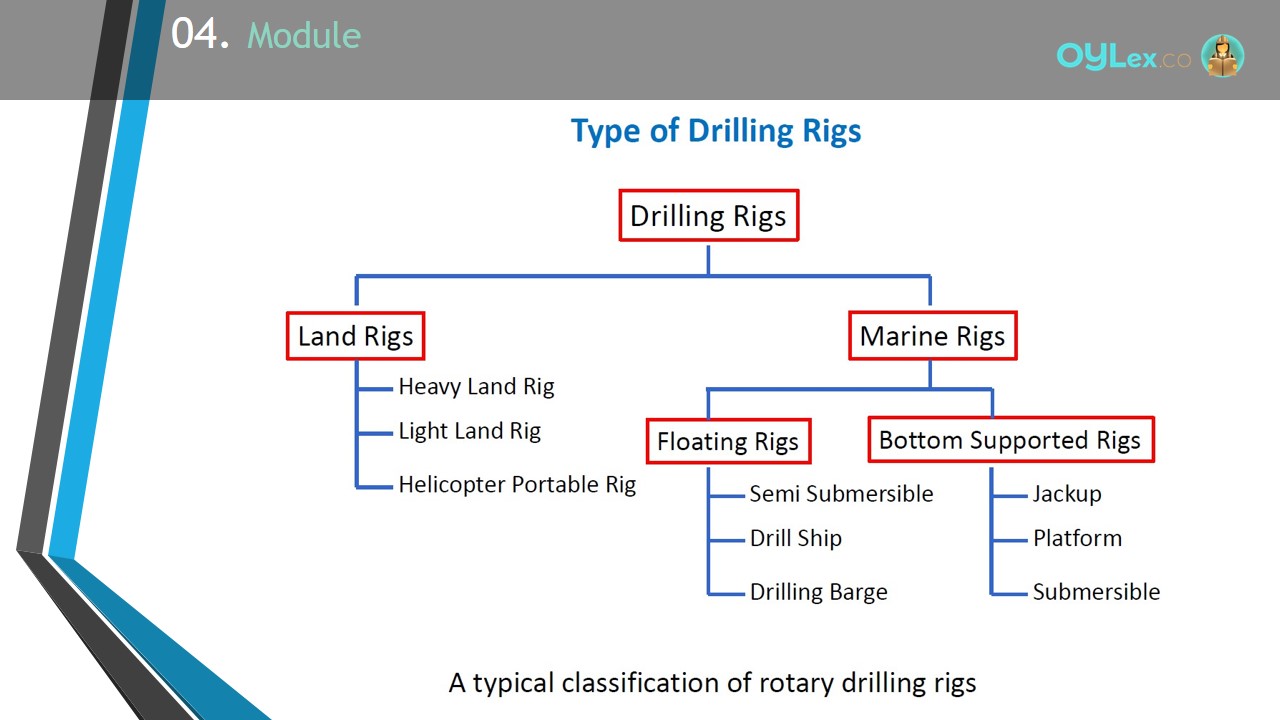 04. Module

OYLex.co

Type of Drilling Rigs

Drilling Rigs

Land Rigs

Heavy Land Rig

Light Land Rig

Helicopter Portable Rig

Marine Rigs

Floating Rigs

Semi Submersible

Drill Ship

Drilling Barge

Bottom Supported Rigs

Jackup

Platform

Submersible

A typical classification of rotary drilling rigs